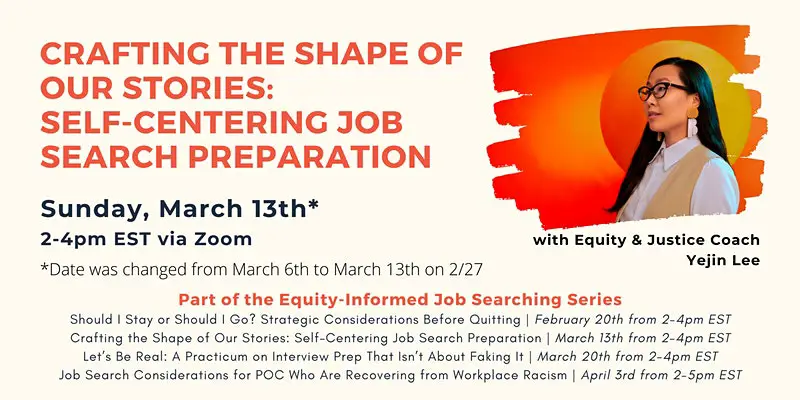 CRAFTING THE SHAPE OF OUR STORIES: SELF-CENTERING JOB SEARCH PREPARATION

Sunday, March 13th*

2-4pm EST via Zoom

*Date was changed from March 6th to March 13th on 2/27

with Equity & Justice Coach Yejin Lee

Part of the Equity-Informed Job Searching Series

Should I Stay or Should I Go? Strategic Considerations Before Quitting | February 20th from 2-4pm EST

Crafting the Shape of Our Stories: Self-Centering Job Search Preparation | March 13th from 2-4pm EST

Let's Be Real: A Practicum on Interview Prep That Isn't About Faking It | March 20th from 2-4pm EST

Job Search Considerations for POC Who Are Recovering from Workplace Racism | April 3rd from 2-5pm EST